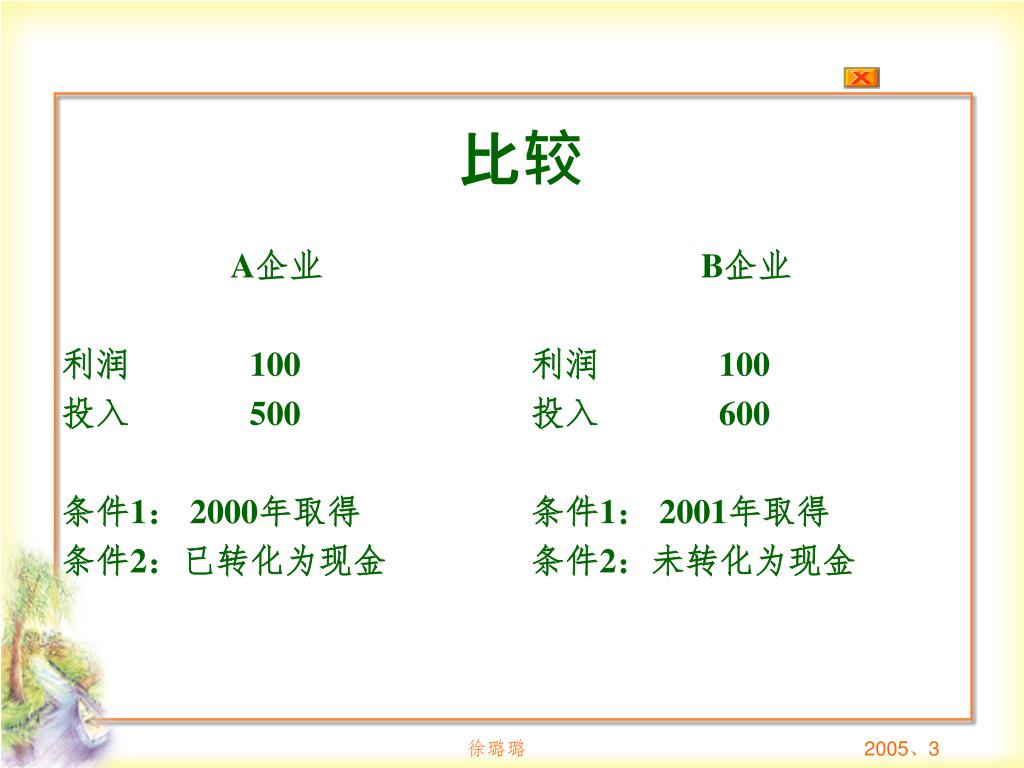 比较

A企业

利润 100
投入 500

条件1： 2000年取得
条件2：已转化为现金

B企业

利润 100
投入 600

条件1： 2001年取得
条件2：未转化为现金

徐璐璐

2005、3